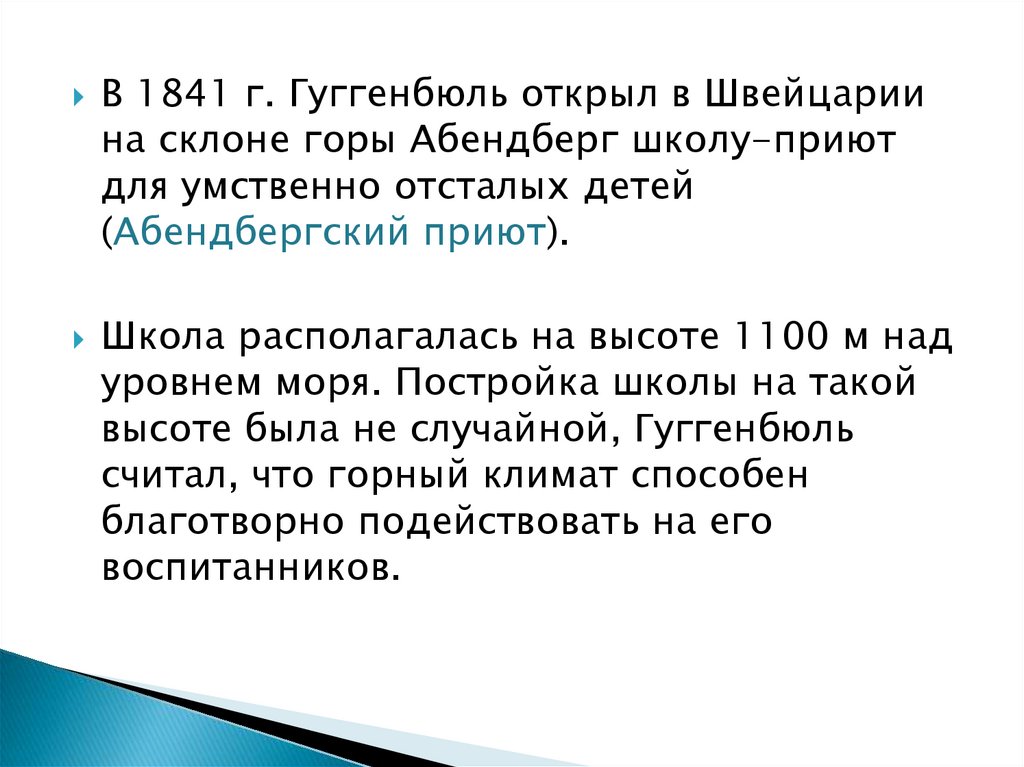 В 1841 г. Гуггенбюль открыл в Швейцарии на склоне горы Абендберг школу-приют для умственно отсталых детей (Абендбергский приют).

Школа располагалась на высоте 1100 м над уровнем моря. Постройка школы на такой высоте была не случайной, Гуггенбюль считал, что горный климат способен благотворно подействовать на его воспитанников.